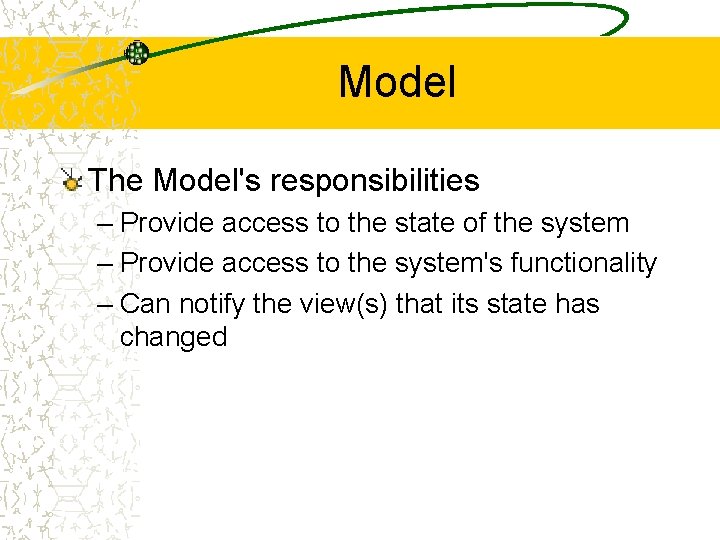 Model

The Model's responsibilities

– Provide access to the state of the system

– Provide access to the system's functionality

– Can notify the view(s) that its state has changed